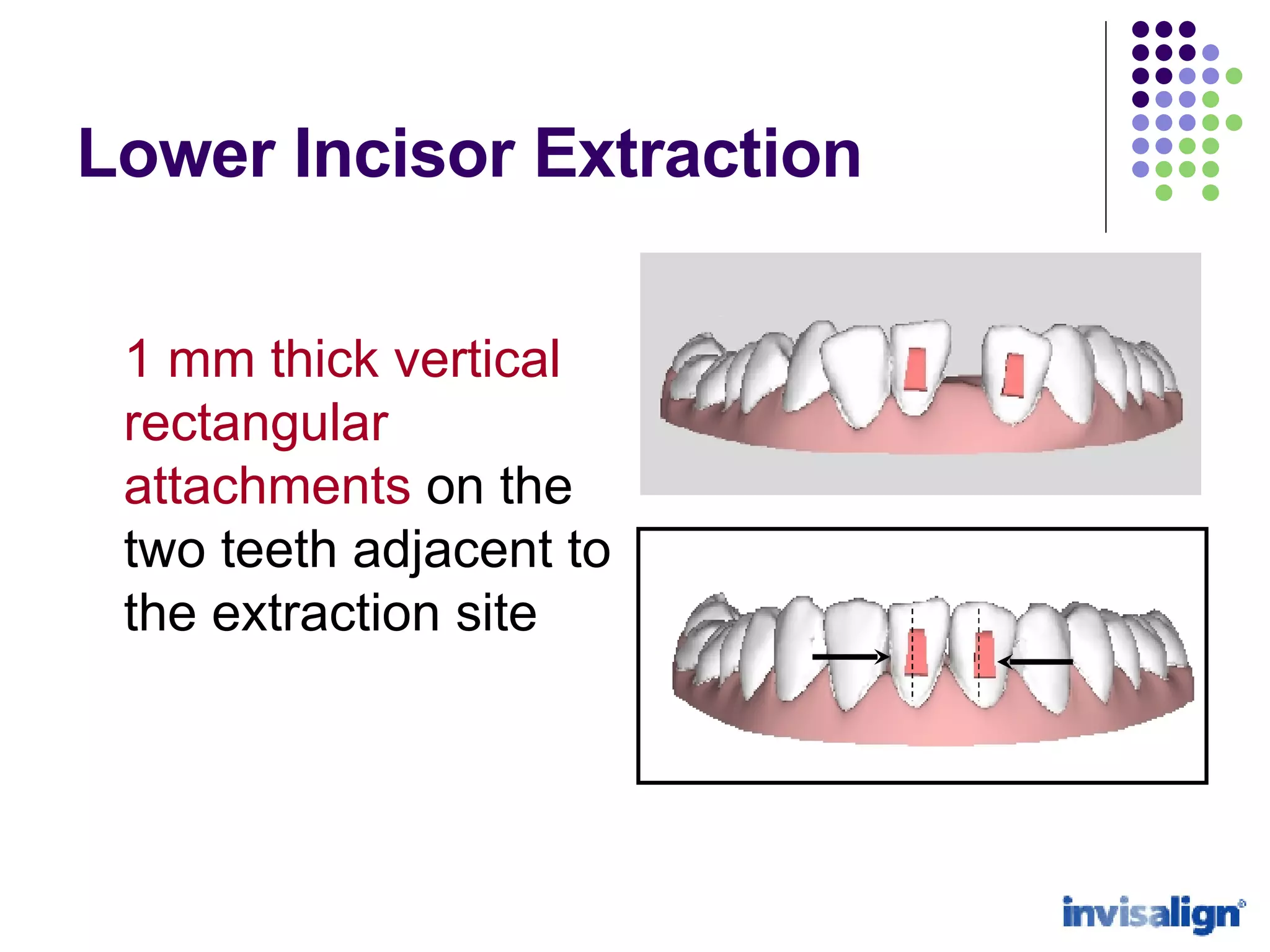 Lower Incisor Extraction

1 mm thick vertical rectangular attachments on the two teeth adjacent to the extraction site

invisalign®